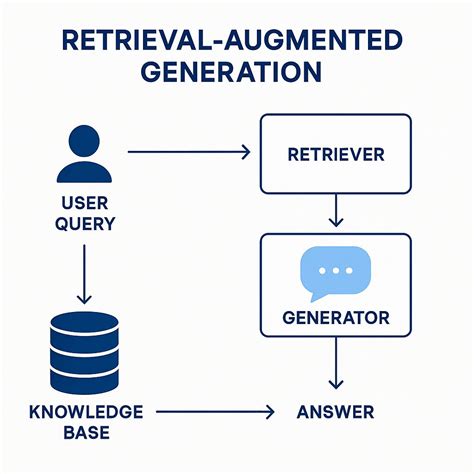 RETRIEVAL-AUGMENTED GENERATION

USER QUERY

RETRIEVER

GENERATOR

KNOWLEDGE BASE

ANSWER